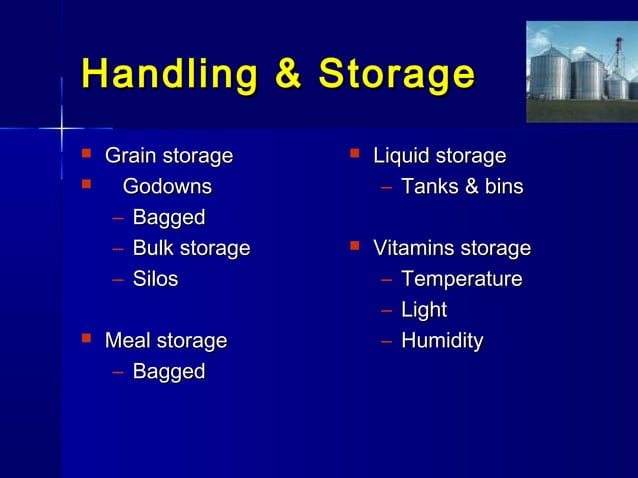 Handling & Storage

- Grain storage
- Godowns
  – Bagged
  – Bulk storage
  – Silos

- Meal storage
  – Bagged

- Liquid storage
  – Tanks & bins

- Vitamins storage
  – Temperature
  – Light
  – Humidity